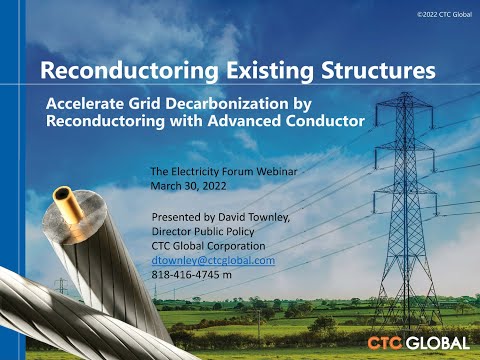 ©2022 CTC Global

Reconductoring Existing Structures

Accelerate Grid Decarbonization by Reconductoring with Advanced Conductor

The Electricity Forum Webinar
March 30, 2022

Presented by David Townley,
Director Public Policy
CTC Global Corporation
dtownley@ctcglobal.com
818-416-4745 m

CTC GLOBAL